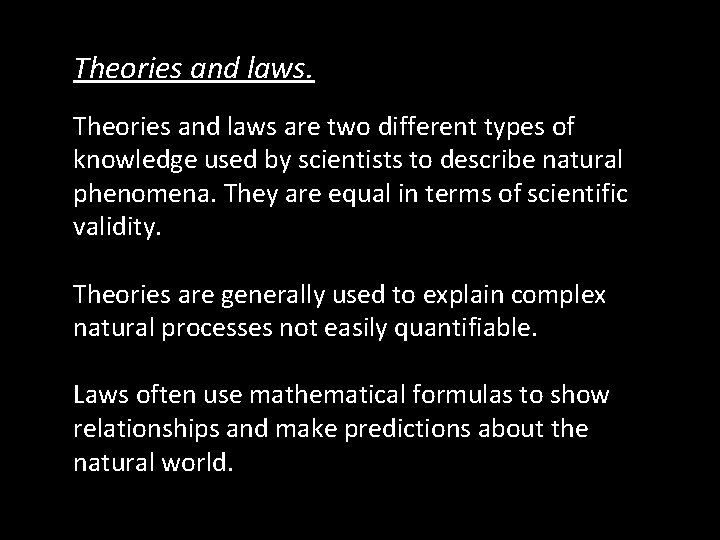 Theories and laws.

Theories and laws are two different types of knowledge used by scientists to describe natural phenomena. They are equal in terms of scientific validity.

Theories are generally used to explain complex natural processes not easily quantifiable.

Laws often use mathematical formulas to show relationships and make predictions about the natural world.